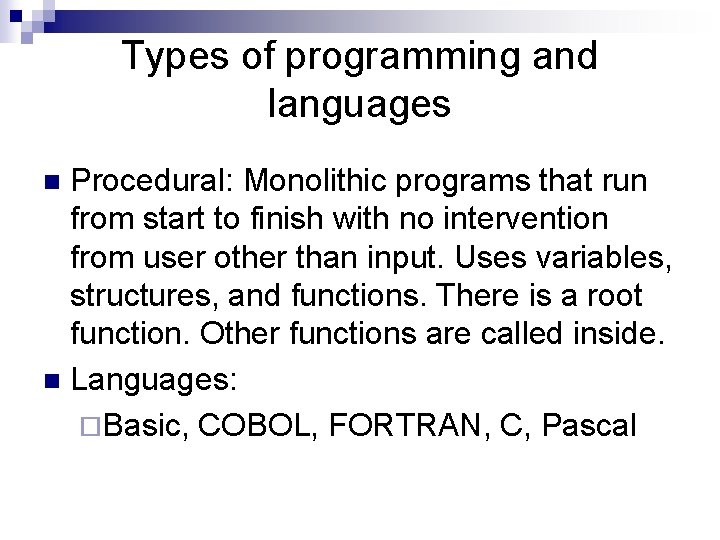 Types of programming and languages

Procedural: Monolithic programs that run from start to finish with no intervention from user other than input. Uses variables, structures, and functions. There is a root function. Other functions are called inside.

Languages:

Basic, COBOL, FORTRAN, C, Pascal